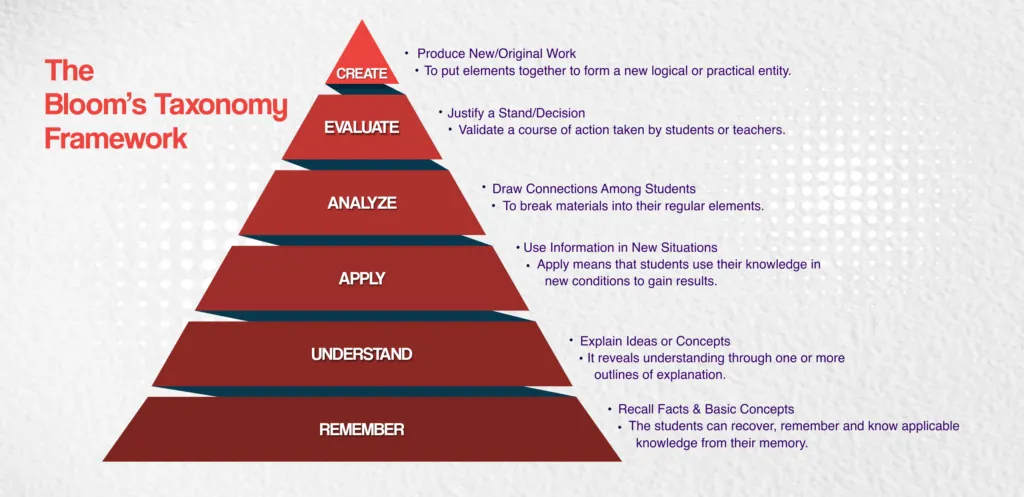 The Bloom's Taxonomy Framework

CREATE
• Produce New/Original Work
• To put elements together to form a new logical or practical entity.

EVALUATE
• Justify a Stand/Decision
• Validate a course of action taken by students or teachers.

ANALYZE
• Draw Connections Among Students
• To break materials into their regular elements.

APPLY
• Use Information in New Situations
• Apply means that students use their knowledge in new conditions to gain results.

UNDERSTAND
• Explain Ideas or Concepts
• It reveals understanding through one or more outlines of explanation.

REMEMBER
• Recall Facts & Basic Concepts
• The students can recover, remember and know applicable knowledge from their memory.